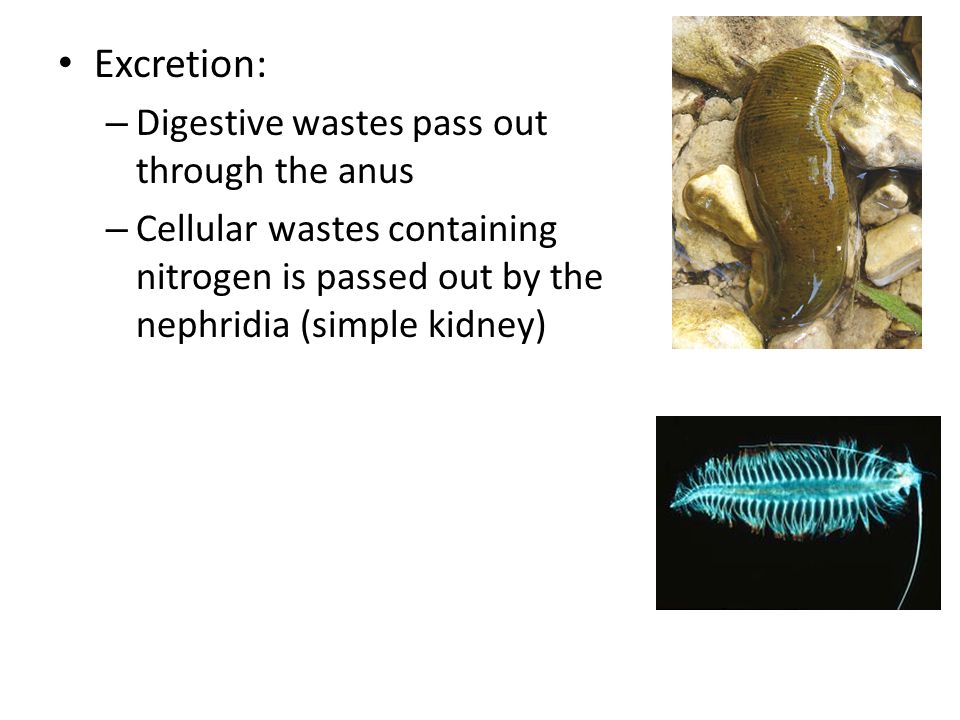 • Excretion:
– Digestive wastes pass out through the anus
– Cellular wastes containing nitrogen is passed out by the nephridia (simple kidney)